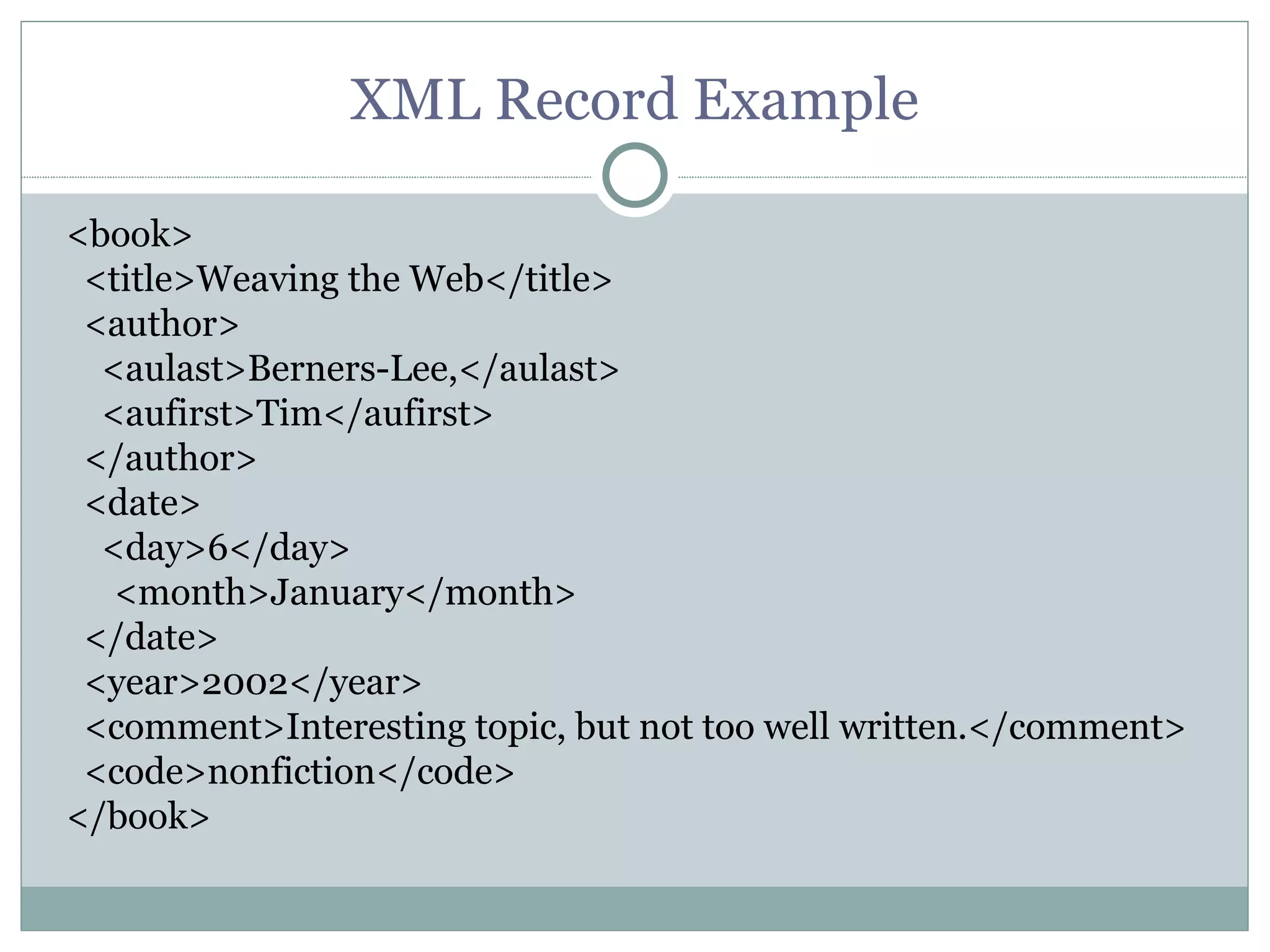 XML Record Example

<book>
 <title>Weaving the Web</title>
 <author>
  <aulast>Berners-Lee,</aulast>
  <aufirst>Tim</aufirst>
 </author>
 <date>
  <day>6</day>
   <month>January</month>
 </date>
 <year>2002</year>
 <comment>Interesting topic, but not too well written.</comment>
 <code>nonfiction</code>
</book>